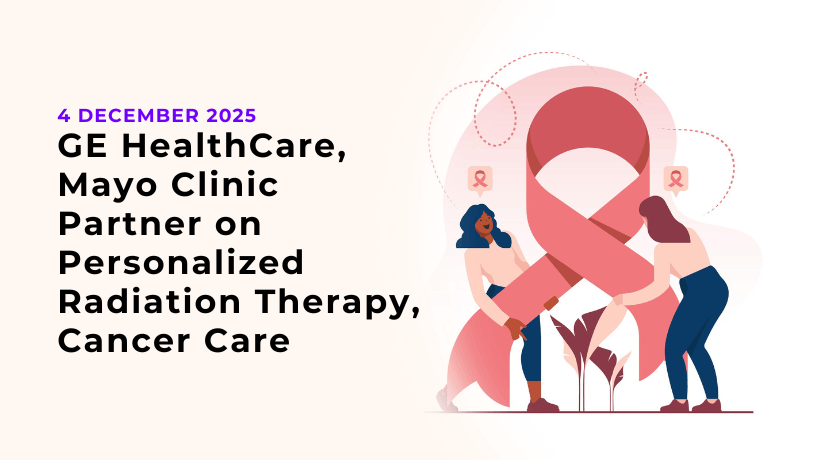 4 DECEMBER 2025

GE HealthCare, Mayo Clinic Partner on Personalized Radiation Therapy, Cancer Care